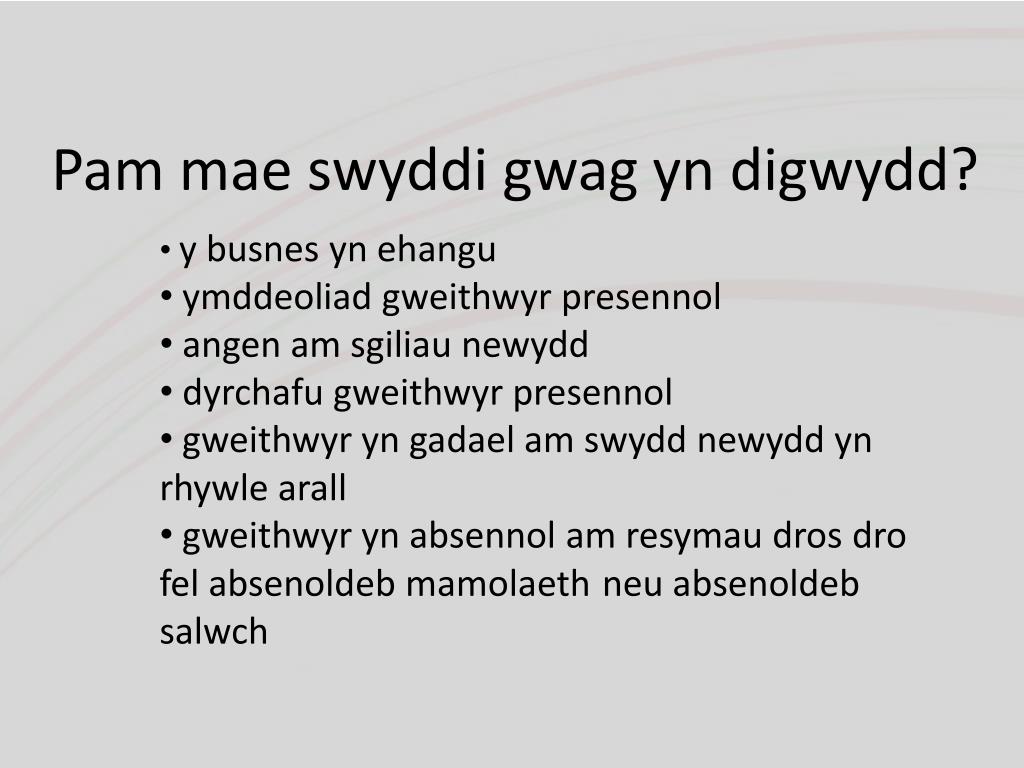 Pam mae swyddi gwag yn digwydd?

• y busnes yn ehangu
• ymddeoliad gweithwyr presennol
• angen am sgiliau newydd
• dyrchafu gweithwyr presennol
• gweithwyr yn gadael am swydd newydd yn rhywle arall
• gweithwyr yn absennol am resymau dros dro fel absenoldeb mamolaeth neu absenoldeb salwch